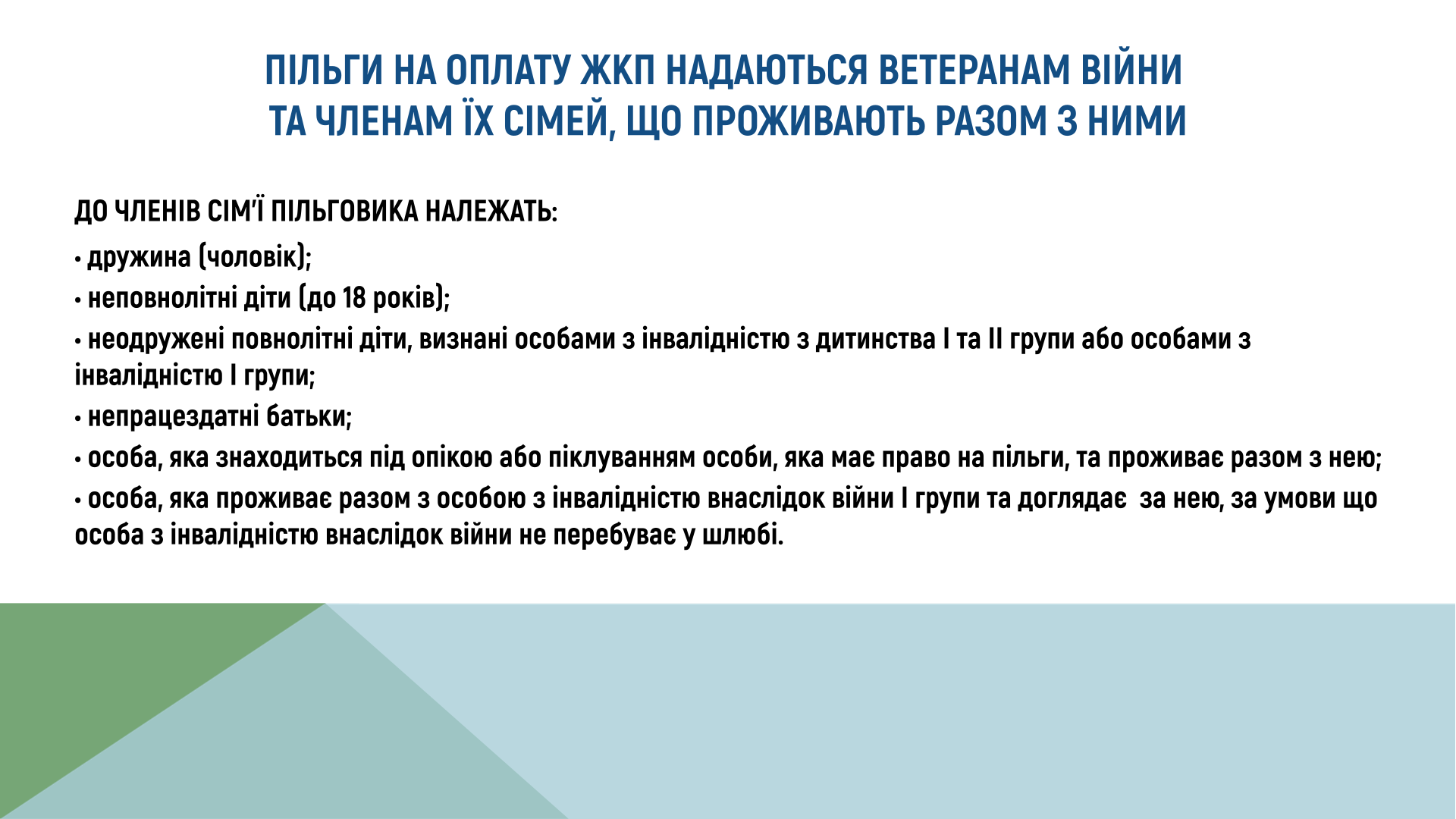 ПІЛЬГИ НА ОПЛАТУ ЖКП НАДАЮТЬСЯ ВЕТЕРАНАМ ВІЙНИ ТА ЧЛЕНАМ ЇХ СІМЕЙ, ЩО ПРОЖИВАЮТЬ РАЗОМ З НИМИ

ДО ЧЛЕНІВ СІМ'Ї ПІЛЬГОВИКА НАЛЕЖАТЬ:

• дружина (чоловік);

• неповнолітні діти (до 18 років);

• неодружені повнолітні діти, визнані особами з інвалідністю з дитинства I та II групи або особами з інвалідністю I групи;

• непрацездатні батьки;

• особа, яка знаходиться під опікою або піклуванням особи, яка має право на пільги, та проживає разом з нею;

• особа, яка проживає разом з особою з інвалідністю внаслідок війни I групи та доглядає за нею, за умови що особа з інвалідністю внаслідок війни не перебуває у шлюбі.